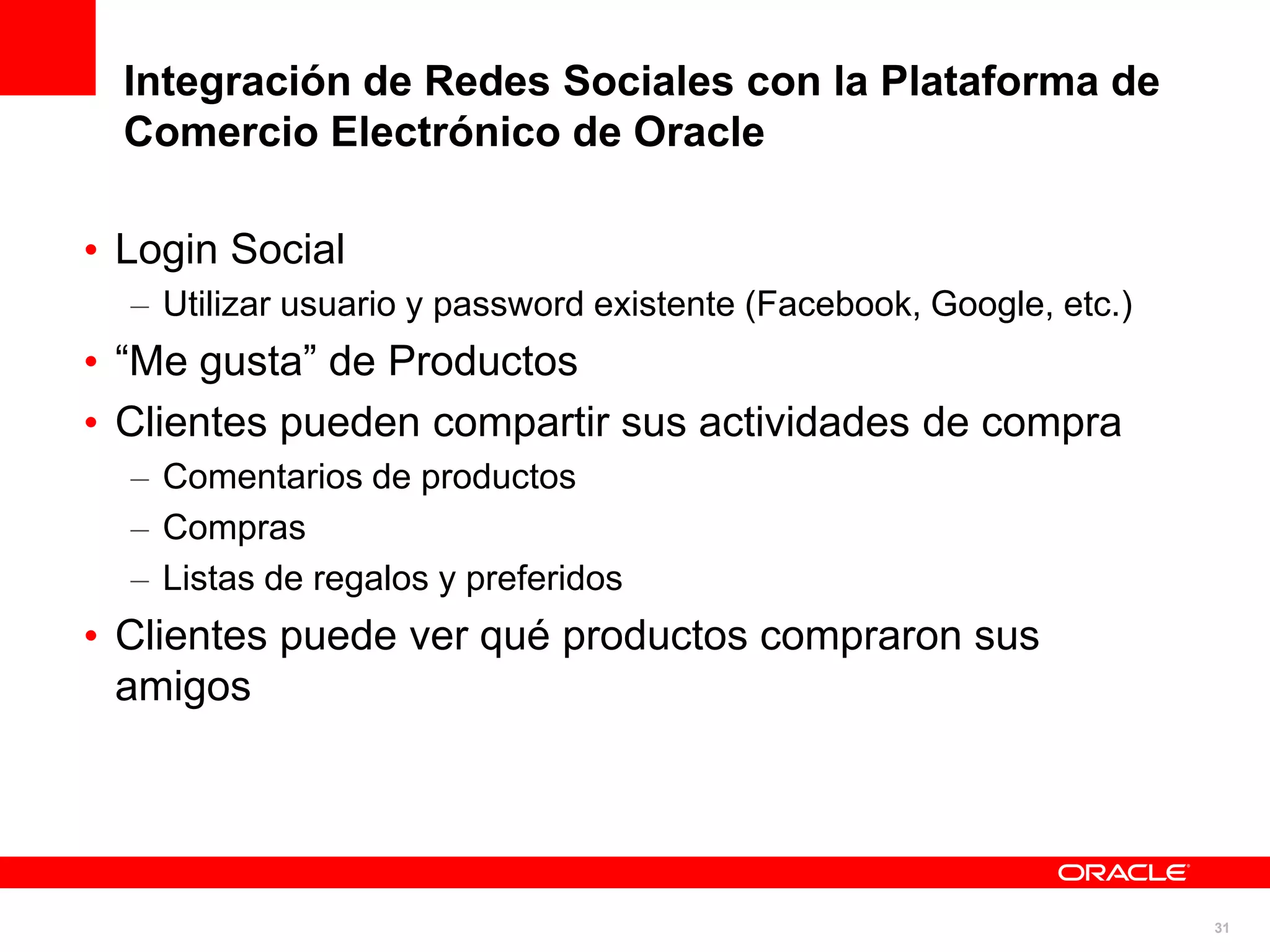 Integración de Redes Sociales con la Plataforma de Comercio Electrónico de Oracle

• Login Social
– Utilizar usuario y password existente (Facebook, Google, etc.)
• “Me gusta” de Productos
• Clientes pueden compartir sus actividades de compra
– Comentarios de productos
– Compras
– Listas de regalos y preferidos
• Clientes puede ver qué productos compraron sus amigos

ORACLE

31